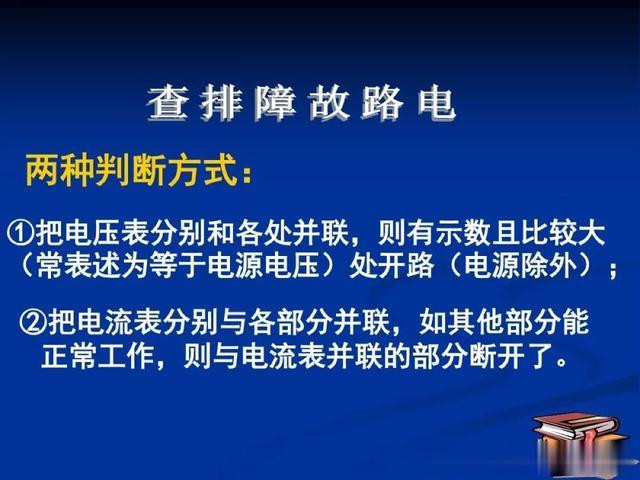 查排障故路电

两种判断方式：

①把电压表分别和各处并联，则有示数且比较大（常表述为等于电源电压）处开路（电源除外）；

②把电流表分别与各部分并联，如其他部分能正常工作，则与电流表并联的部分断开了。